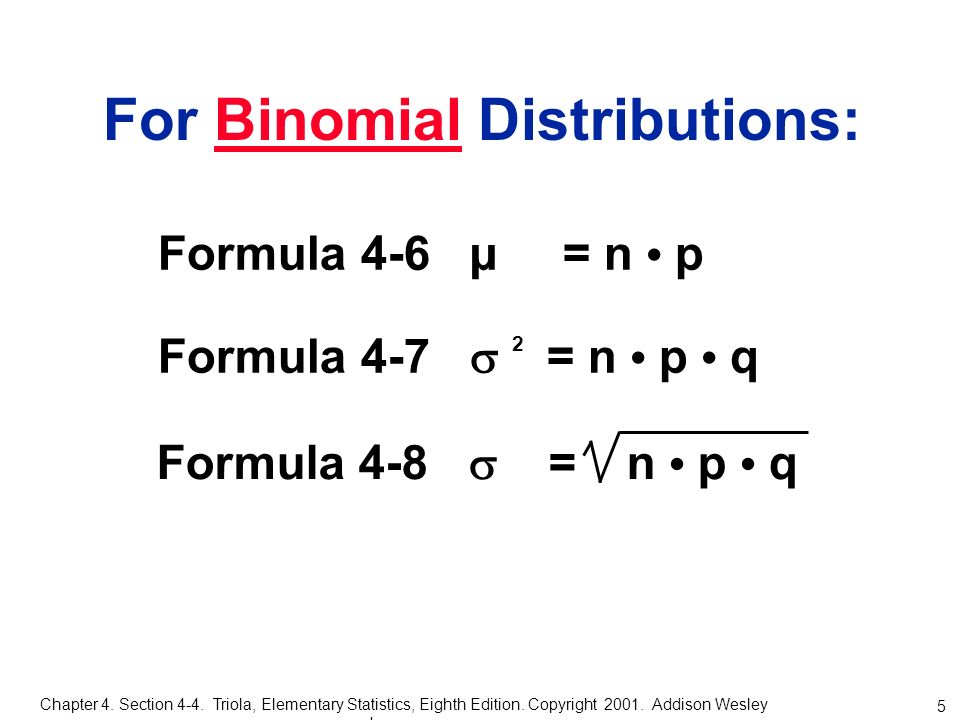 For Binomial Distributions:

Formula 4-6 $\mu = n \cdot p$

Formula 4-7 $\sigma^2 = n \cdot p \cdot q$

Formula 4-8 $\sigma = \sqrt{n \cdot p \cdot q}$

Chapter 4. Section 4-4. Triola, Elementary Statistics, Eighth Edition. Copyright 2001. Addison Wesley

5